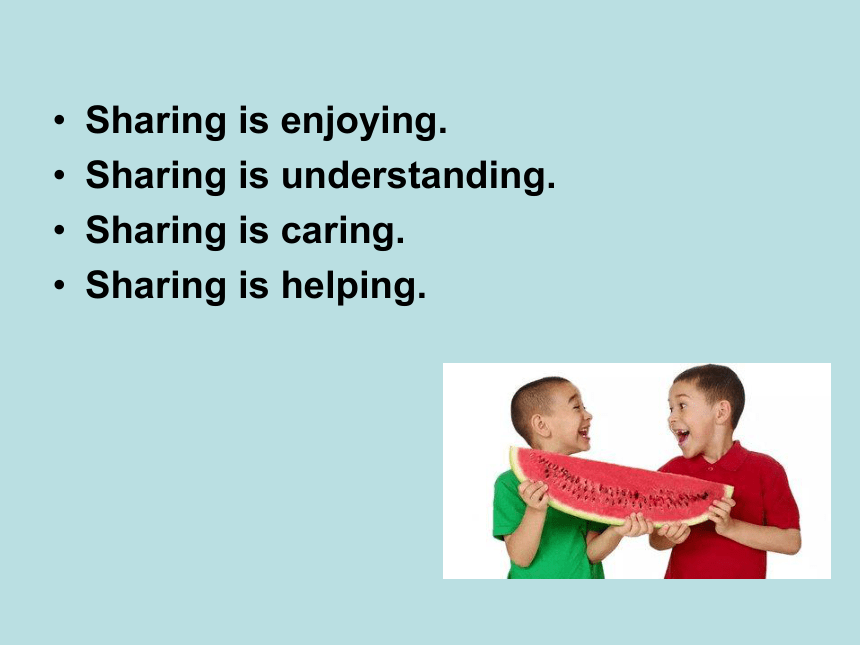 • Sharing is enjoying.
• Sharing is understanding.
• Sharing is caring.
• Sharing is helping.